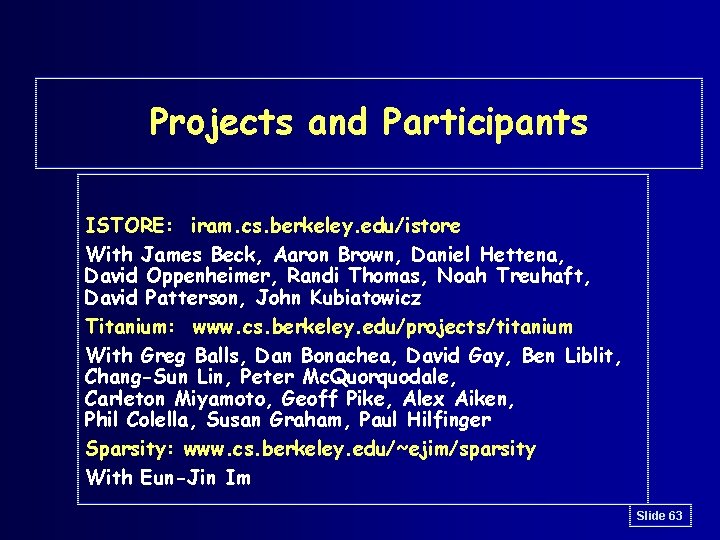 Projects and Participants

ISTORE: iram.cs.berkeley.edu/istore

With James Beck, Aaron Brown, Daniel Hettena, David Oppenheimer, Randi Thomas, Noah Treuhaft, David Patterson, John Kubiatowicz

Titanium: www.cs.berkeley.edu/projects/titanium

With Greg Balls, Dan Bonachea, David Gay, Ben Liblit, Chang-Sun Lin, Peter McQuorquodale, Carleton Miyamoto, Geoff Pike, Alex Aiken, Phil Colella, Susan Graham, Paul Hilfinger

Sparsity: www.cs.berkeley.edu/~ejim/sparsity

With Eun-Jin Im

Slide 63